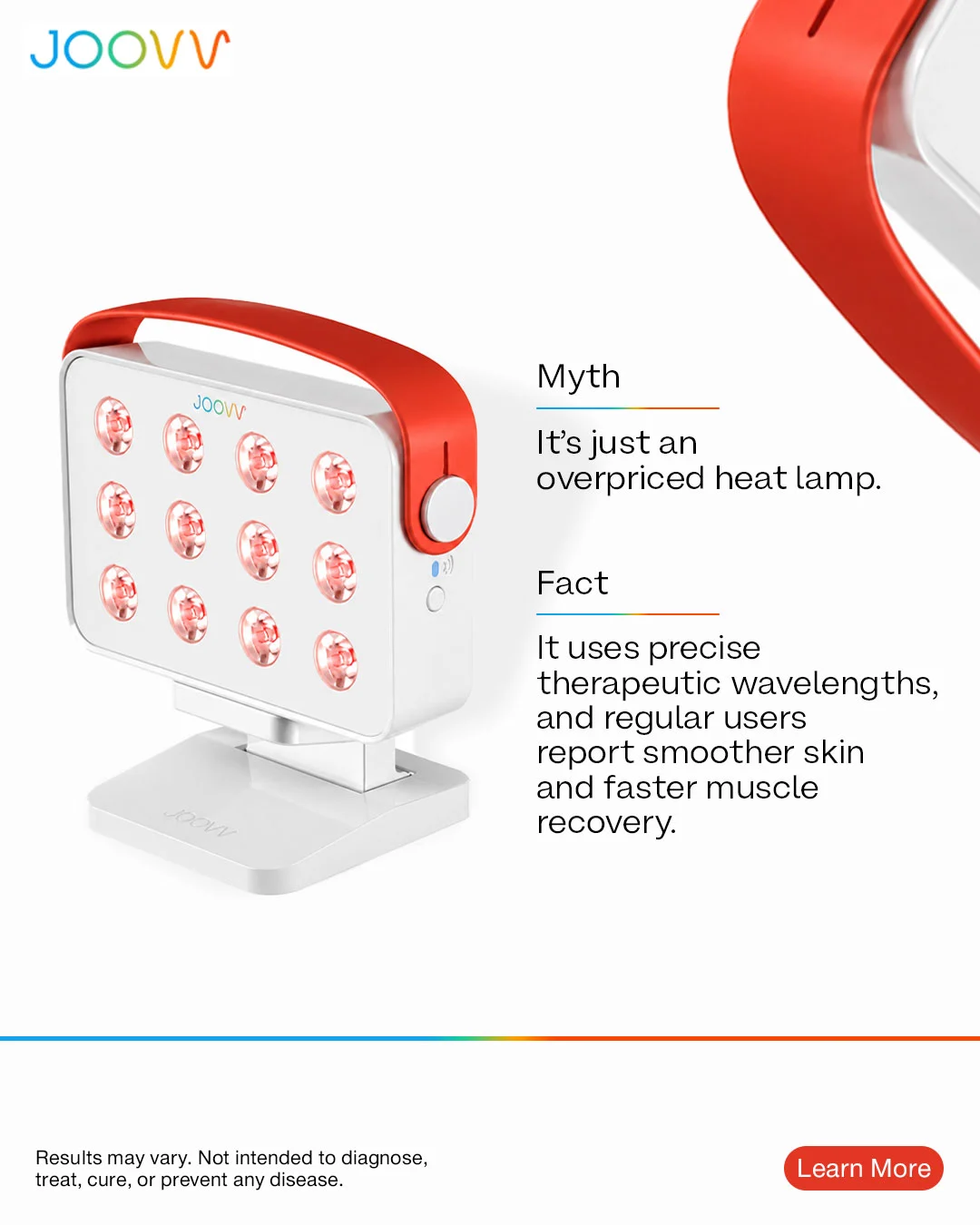 JOOVV

JOOVV

JOOVV

Myth

It's just an overpriced heat lamp.

Fact

It uses precise therapeutic wavelengths, and regular users report smoother skin and faster muscle recovery.

Results may vary. Not intended to diagnose, treat, cure, or prevent any disease.

Learn More